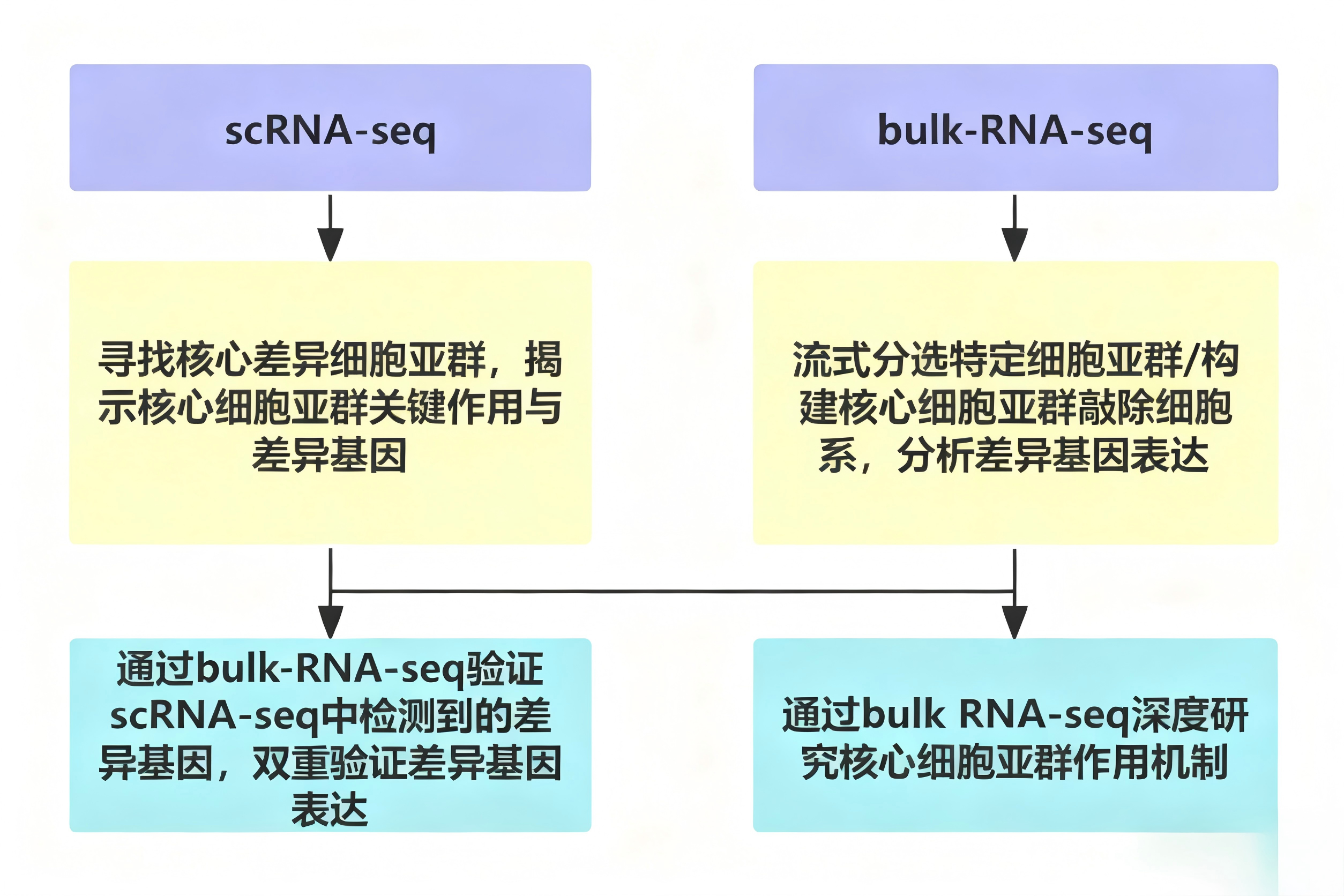 scRNA-seq

bulk-RNA-seq

寻找核心差异细胞亚群，揭示核心细胞亚群关键作用与差异基因

流式分选特定细胞亚群/构建核心细胞亚群敲除细胞系，分析差异基因表达

通过bulk-RNA-seq验证scRNA-seq中检测到的差异基因，双重验证差异基因表达

通过bulk RNA-seq深度研究核心细胞亚群作用机制